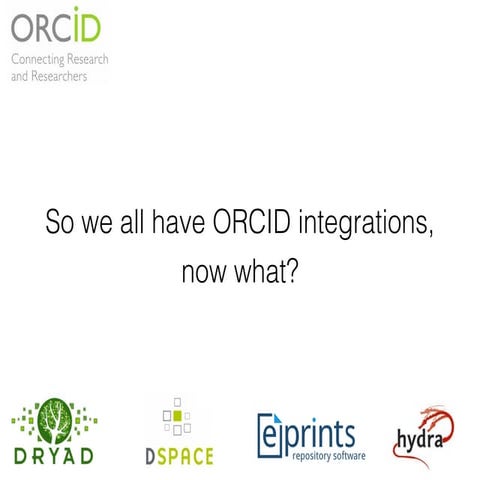 ORCID
Connecting Research and Researchers

So we all have ORCID integrations, now what?

DRYAD

DSPACE

eprints
repository software

hydra